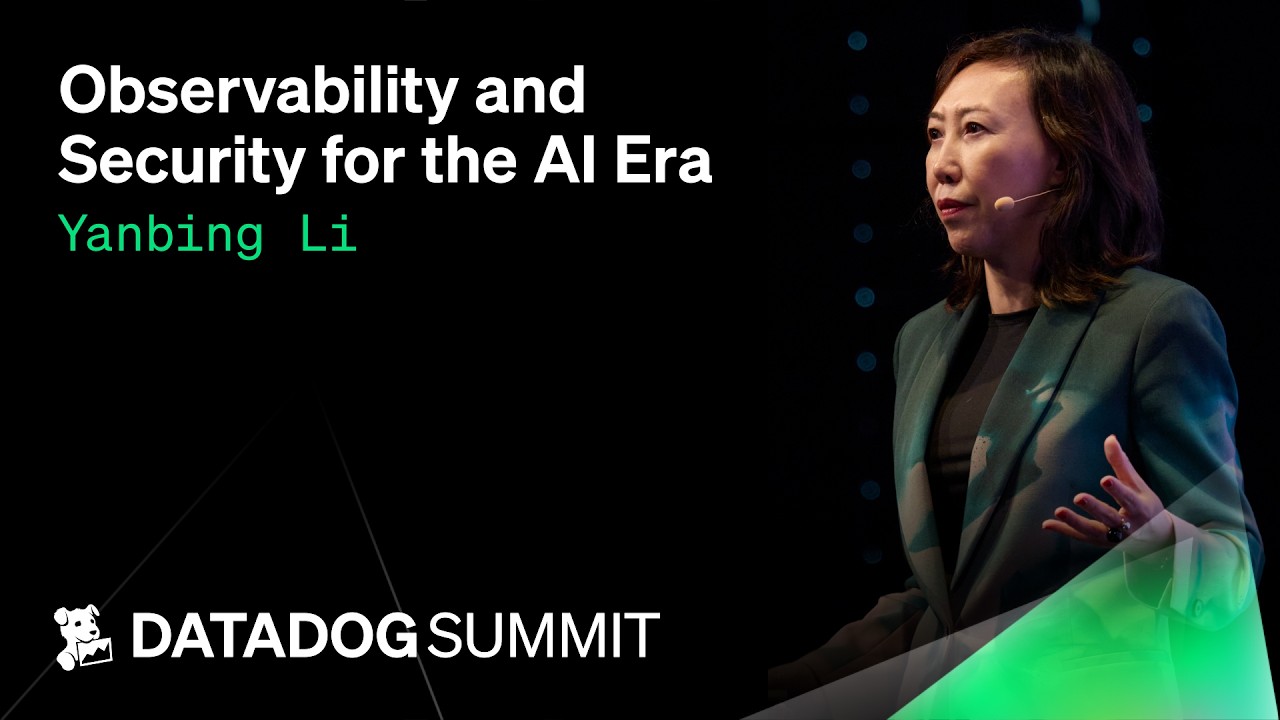 Observability and Security for the AI Era
Yanbing Li

DATADOG SUMMIT